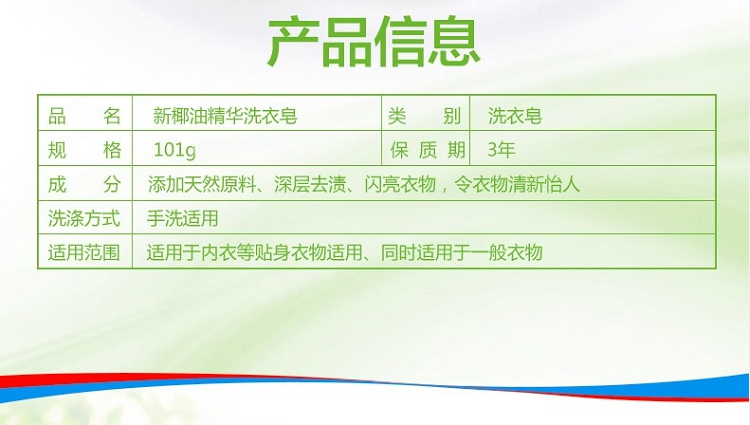 产品信息

| 品名 | 新椰油精华洗衣皂 | 类别 | 洗衣皂 |
|---|---|---|---|
| 规格 | 101g | 保质期 | 3年 |
| 成分 | 添加天然原料、深层去渍、闪亮衣物，令衣物清新怡人 | | |
| 洗涤方式 | 手洗适用 | | |
| 适用范围 | 适用于内衣等贴身衣物适用、同时适用于一般衣物 | | |